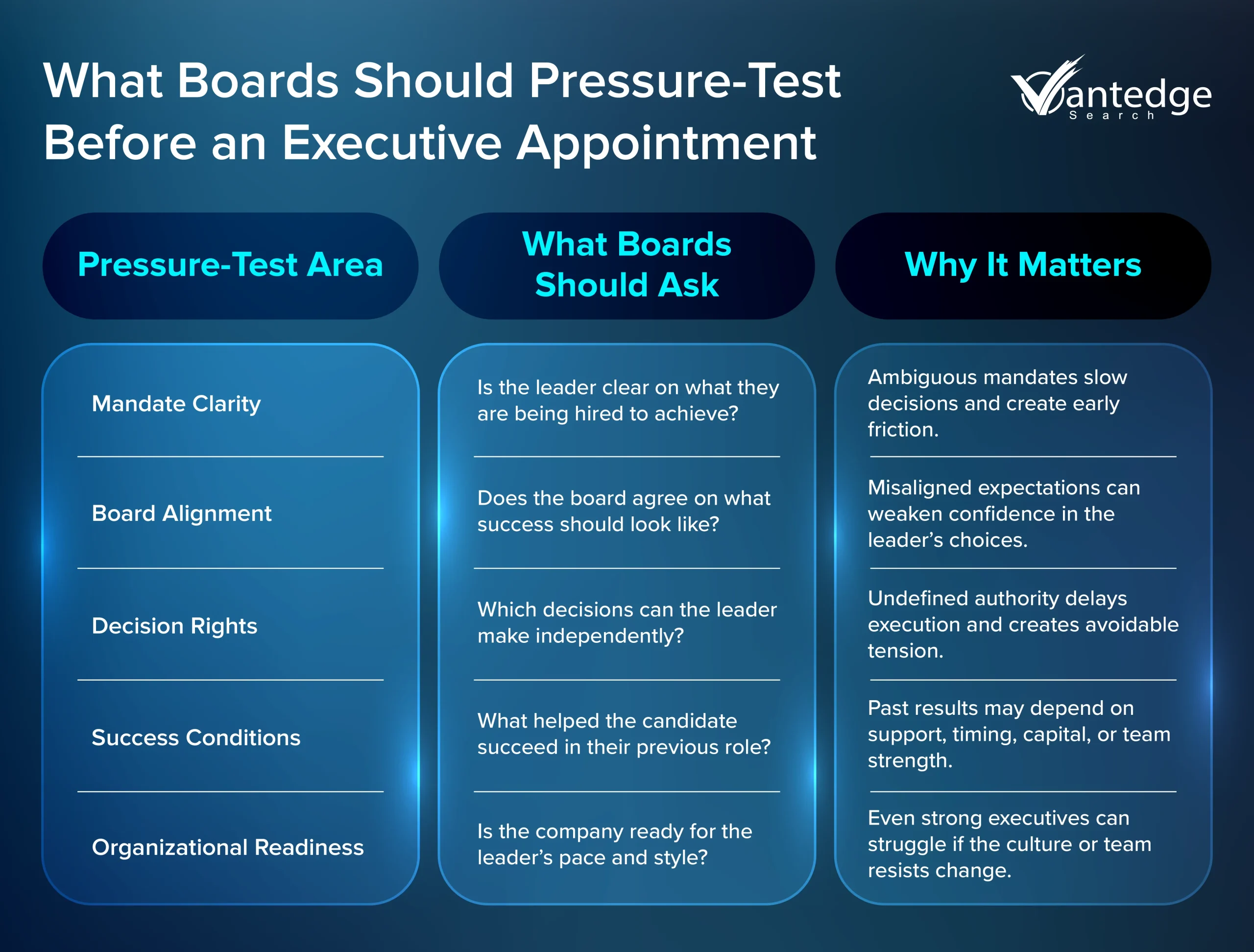 What Boards Should Pressure-Test Before an Executive Appointment

Vantedge Search

| Pressure-Test Area | What Boards Should Ask | Why It Matters |
|---|---|---|
| Mandate Clarity | Is the leader clear on what they are being hired to achieve? | Ambiguous mandates slow decisions and create early friction. |
| Board Alignment | Does the board agree on what success should look like? | Misaligned expectations can weaken confidence in the leader's choices. |
| Decision Rights | Which decisions can the leader make independently? | Undefined authority delays execution and creates avoidable tension. |
| Success Conditions | What helped the candidate succeed in their previous role? | Past results may depend on support, timing, capital, or team strength. |
| Organizational Readiness | Is the company ready for the leader's pace and style? | Even strong executives can struggle if the culture or team resists change. |